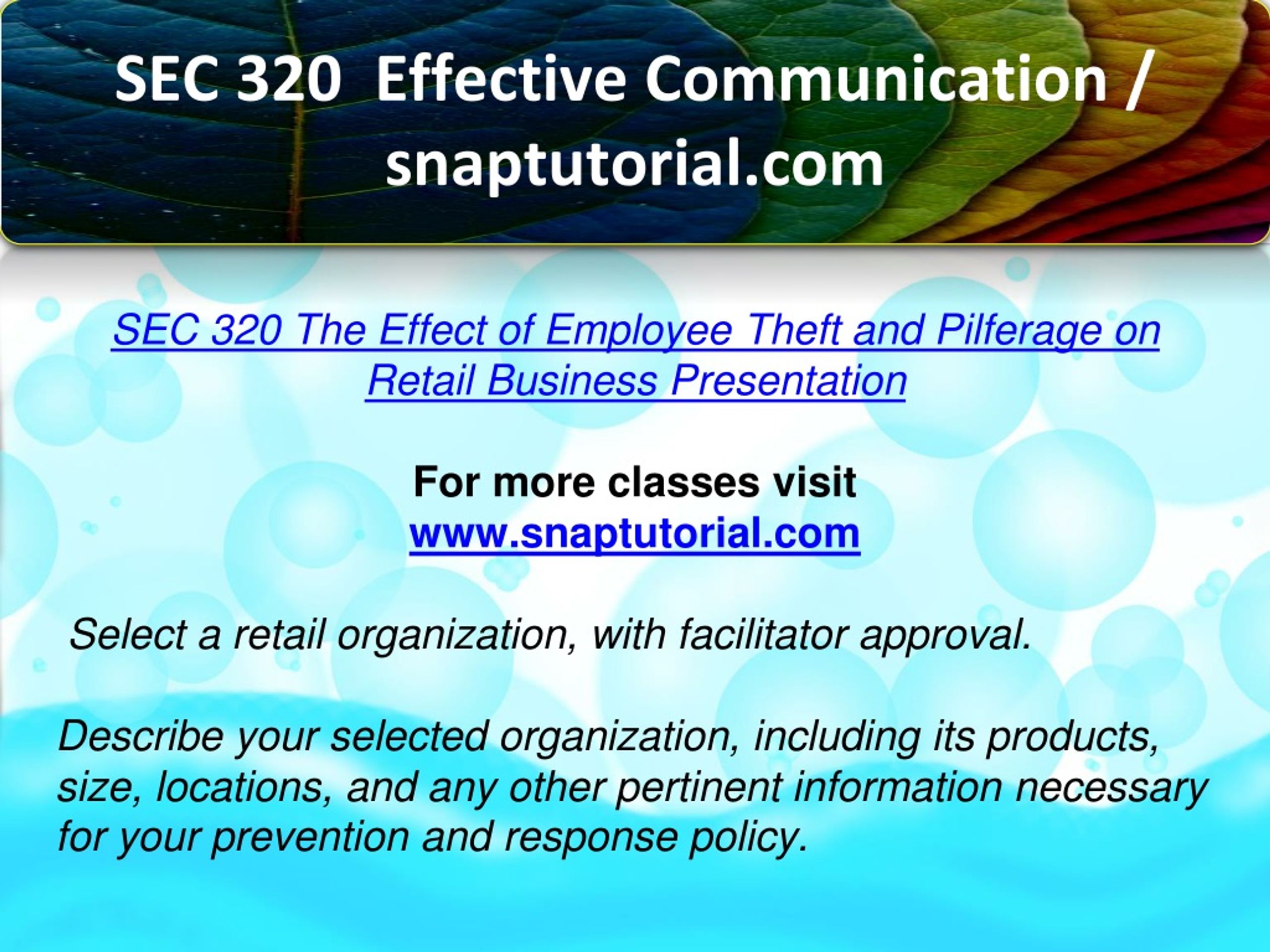 SEC 320 Effective Communication / snaptutorial.com

SEC 320 The Effect of Employee Theft and Pilferage on Retail Business Presentation

For more classes visit
www.snaptutorial.com

Select a retail organization, with facilitator approval.

Describe your selected organization, including its products, size, locations, and any other pertinent information necessary for your prevention and response policy.